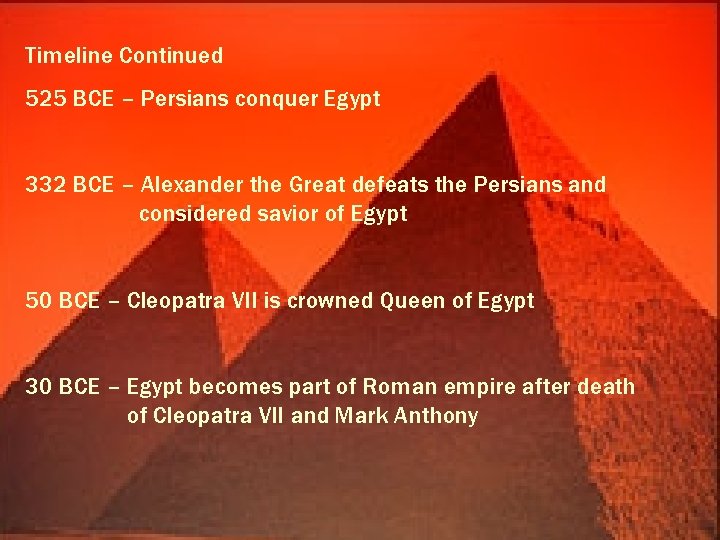 Timeline Continued

525 BCE – Persians conquer Egypt

332 BCE – Alexander the Great defeats the Persians and considered savior of Egypt

50 BCE – Cleopatra VII is crowned Queen of Egypt

30 BCE – Egypt becomes part of Roman empire after death of Cleopatra VII and Mark Anthony